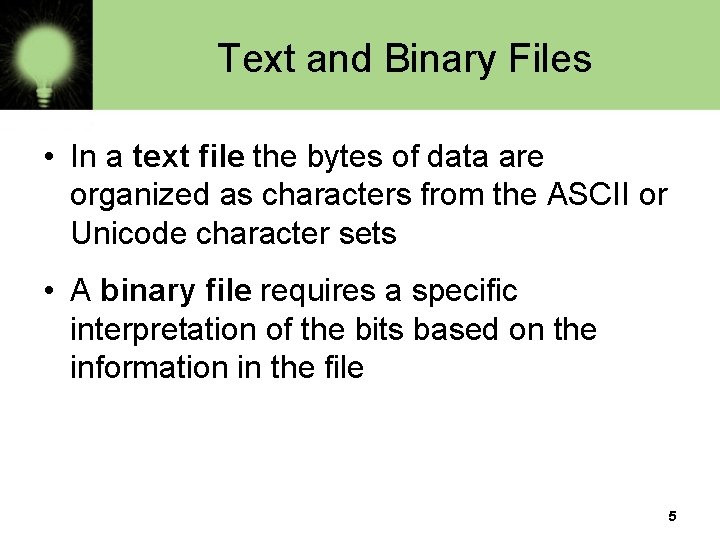 Text and Binary Files

• In a text file the bytes of data are organized as characters from the ASCII or Unicode character sets

• A binary file requires a specific interpretation of the bits based on the information in the file

5